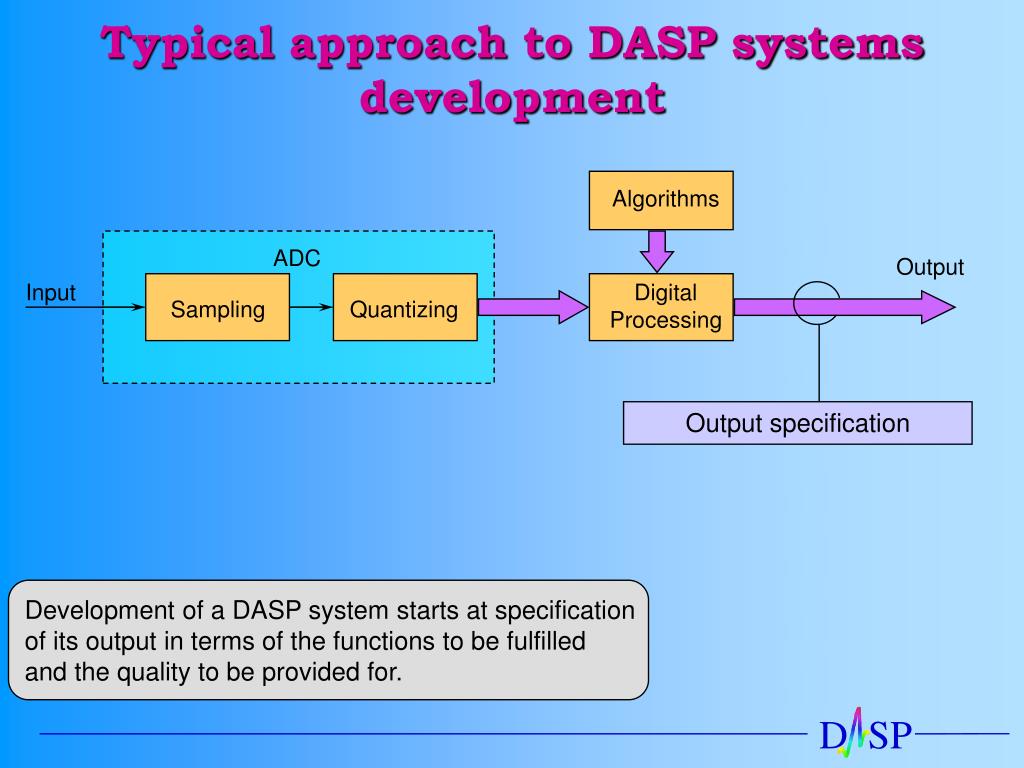 Typical approach to DASP systems development

Algorithms

ADC

Input

Sampling

Quantizing

Digital Processing

Output

Output specification

Development of a DASP system starts at specification of its output in terms of the functions to be fulfilled and the quality to be provided for.

DASP